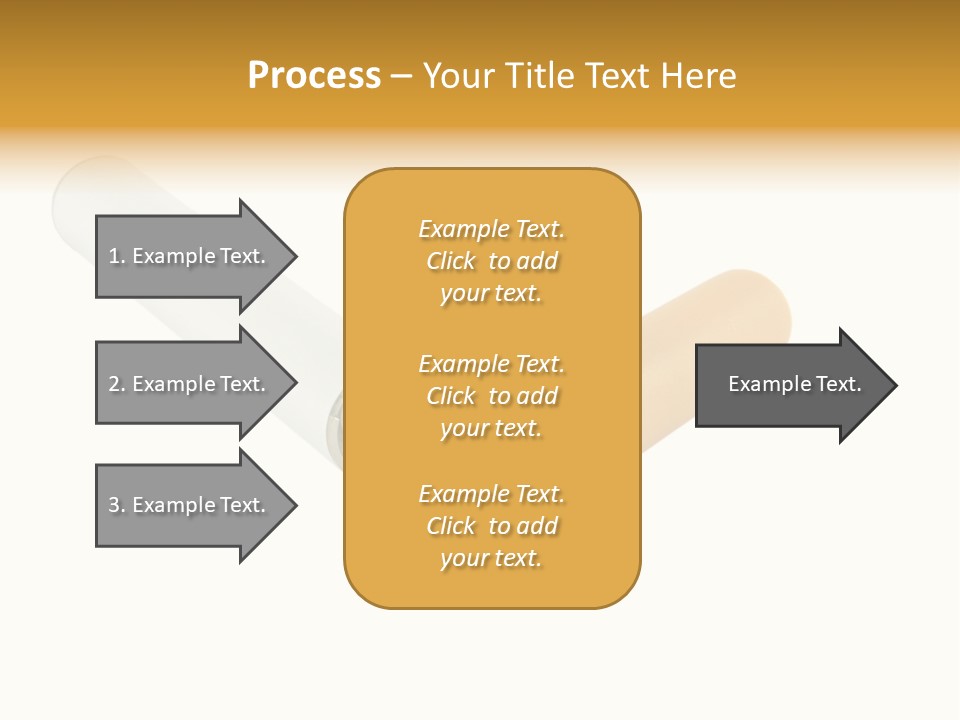 Process – Your Title Text Here

1. Example Text.

2. Example Text.

3. Example Text.

Example Text. Click to add your text.

Example Text. Click to add your text.

Example Text. Click to add your text.

Example Text.